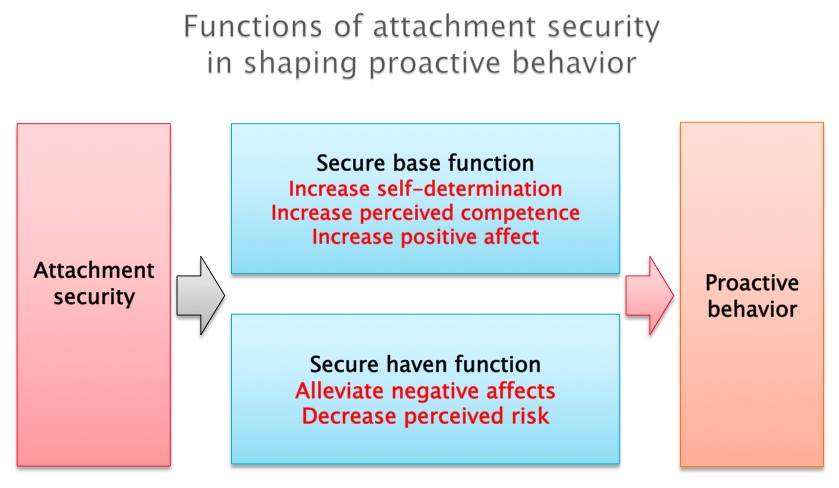 Functions of attachment security in shaping proactive behavior

Attachment security

Secure base function
Increase self-determination
Increase perceived competence
Increase positive affect

Secure haven function
Alleviate negative affects
Decrease perceived risk

Proactive behavior